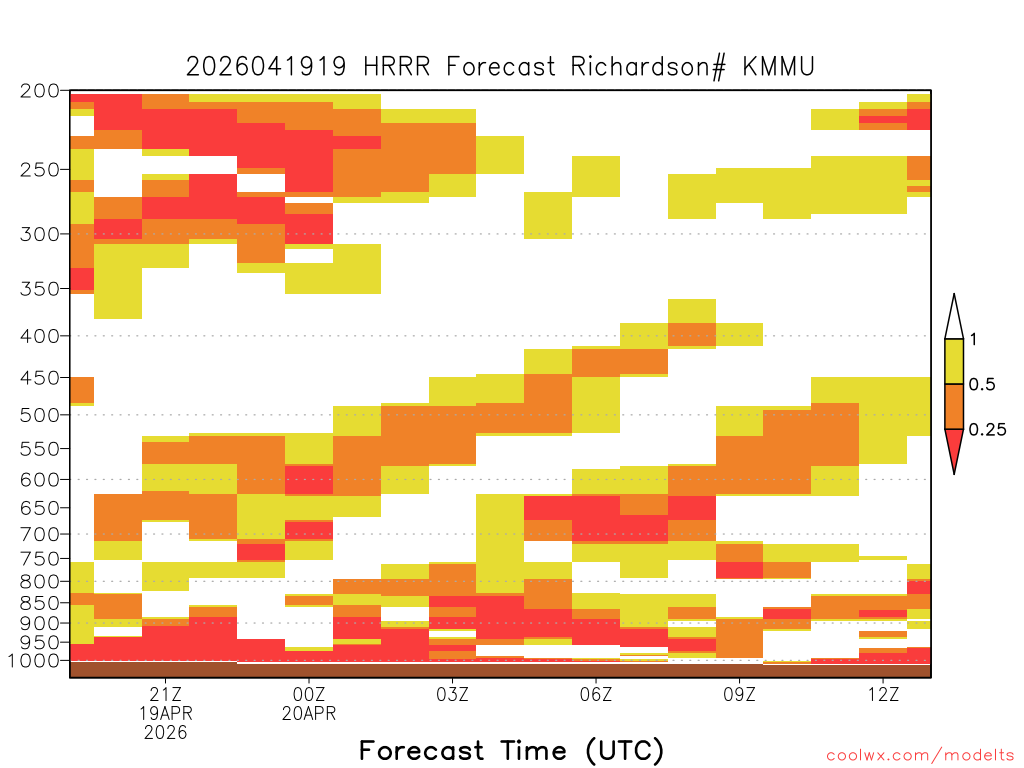 2026041919 HRRR Forecast Richardson# KMMU

200
250
300
350
400
450
500
550
600
650
700
750
800
850
900
950
1000

1
0.5
0.25

21Z
19APR
2026
00Z
20APR
03Z
06Z
09Z
12Z

Forecast Time (UTC)

coolwx.com/modelts